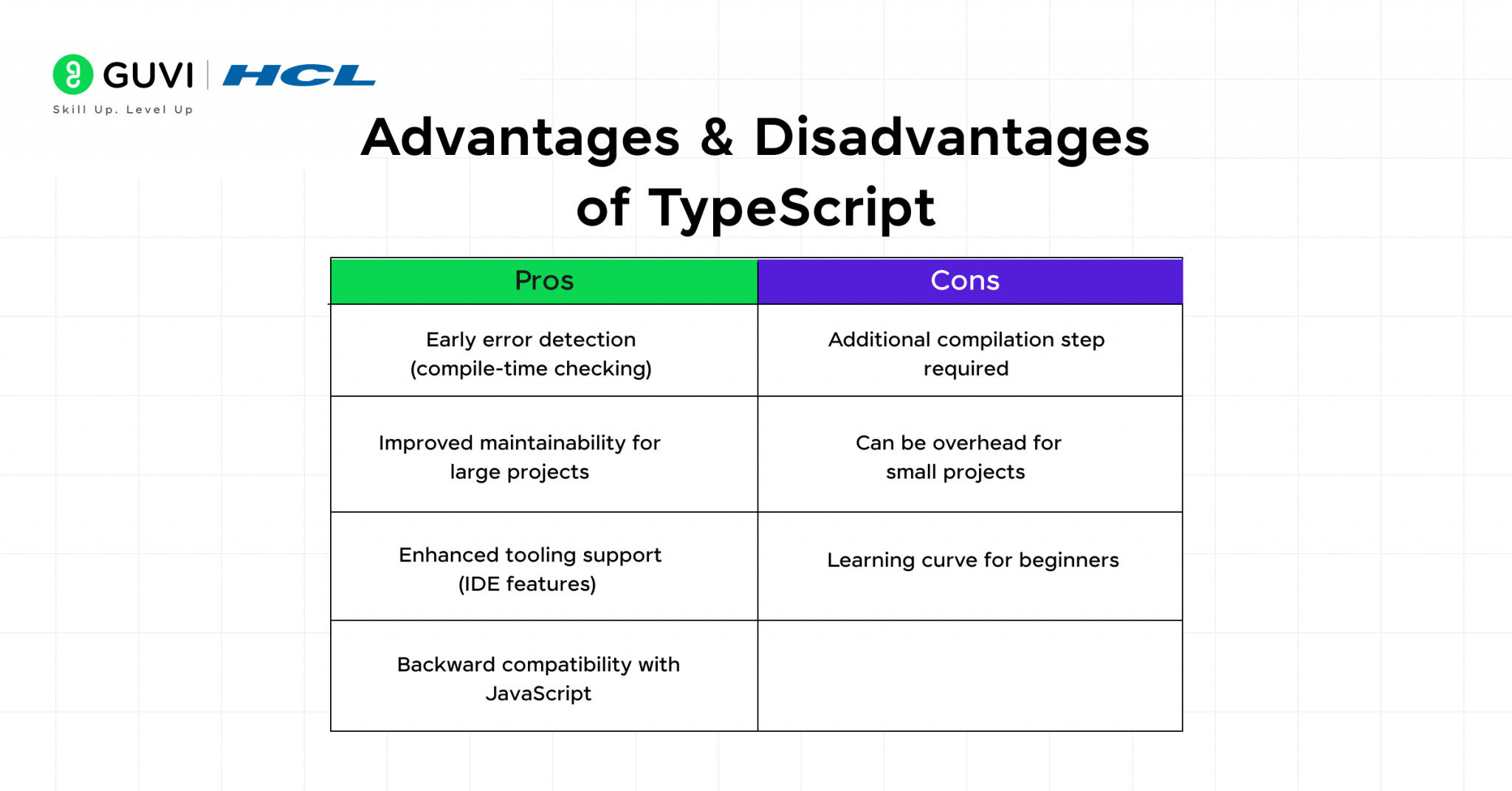 GUVI | HCL
Skill Up. Level Up

Advantages & Disadvantages of TypeScript

| Pros | Cons |
|---|---|
| Early error detection (compile-time checking) | Additional compilation step required |
| Improved maintainability for large projects | Can be overhead for small projects |
| Enhanced tooling support (IDE features) | Learning curve for beginners |
| Backward compatibility with JavaScript | |